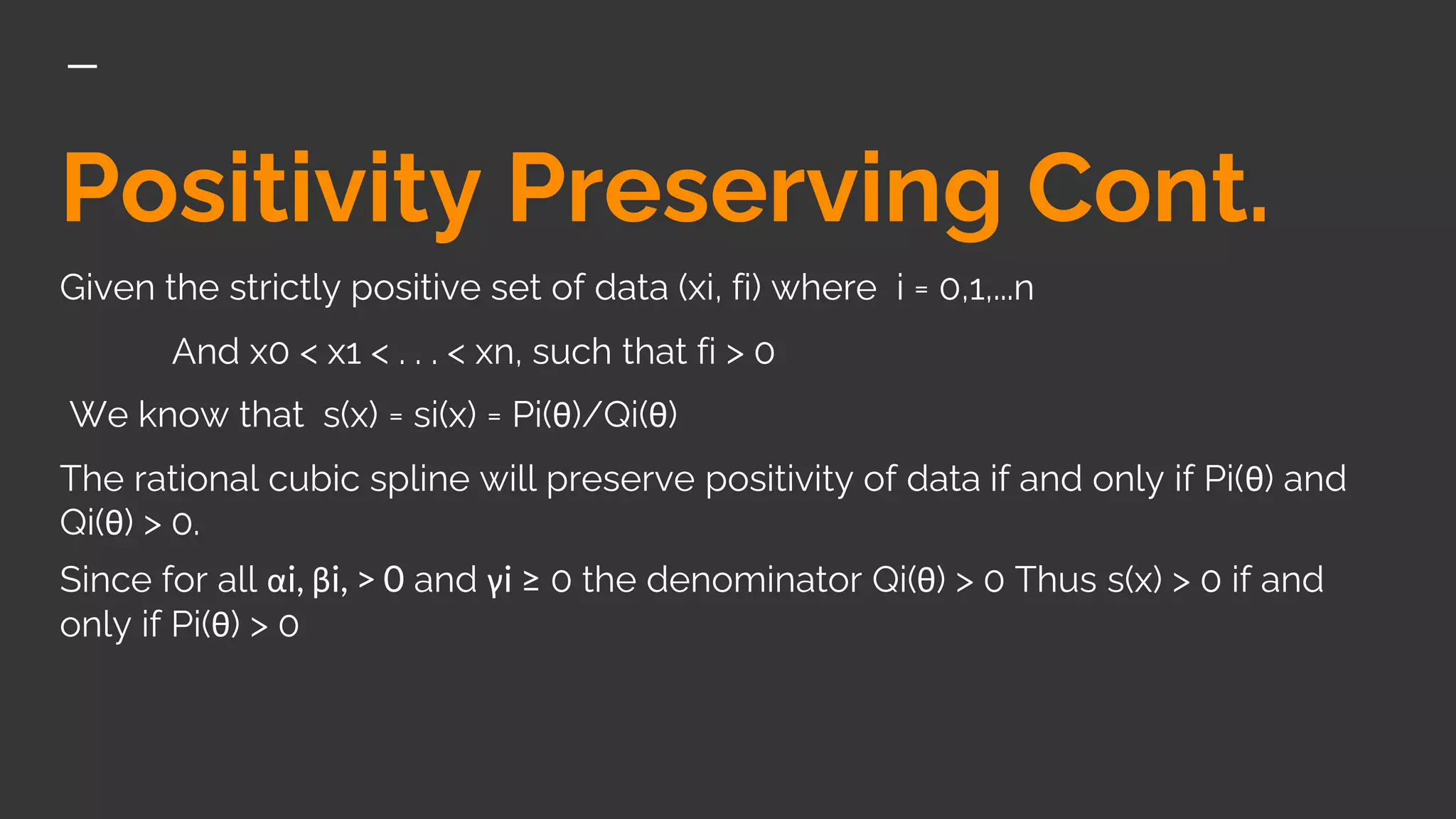 Positivity Preserving Cont.

Given the strictly positive set of data (xi, fi) where i = 0,1,...n

And x0 < x1 < . . . < xn, such that fi > 0

We know that s(x) = si(x) = Pi(θ)/Qi(θ)

The rational cubic spline will preserve positivity of data if and only if Pi(θ) and Qi(θ) > 0.

Since for all αi, βi, > 0 and γi ≥ 0 the denominator Qi(θ) > 0 Thus s(x) > 0 if and only if Pi(θ) > 0